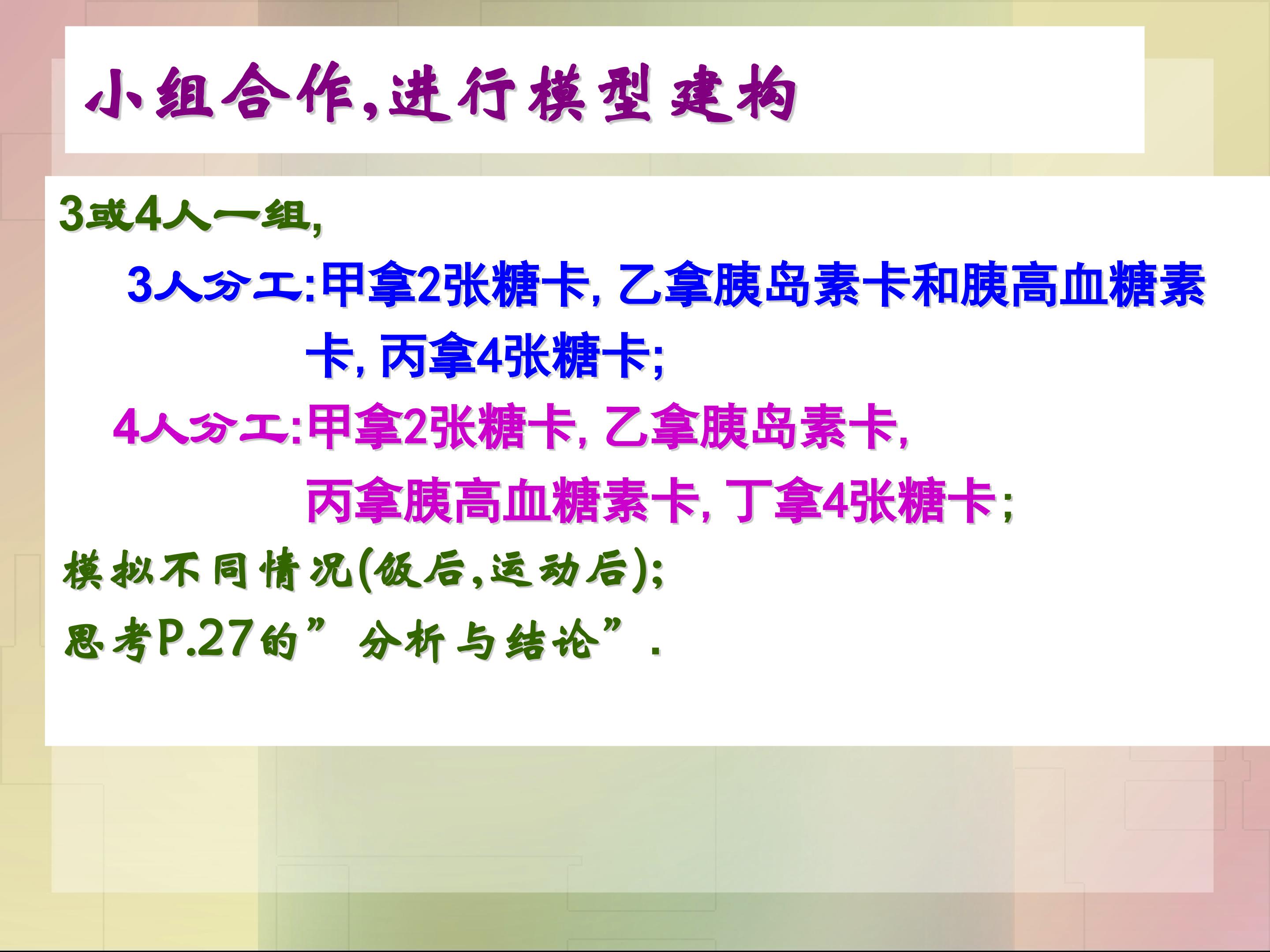 小组合作,进行模型建构

3或4人一组,

3人分工:甲拿2张糖卡,乙拿胰岛素卡和胰高血糖素卡,丙拿4张糖卡;

4人分工:甲拿2张糖卡,乙拿胰岛素卡,丙拿胰高血糖素卡,丁拿4张糖卡;

模拟不同情况(饭后,运动后);

思考P.27的”分析与结论”.